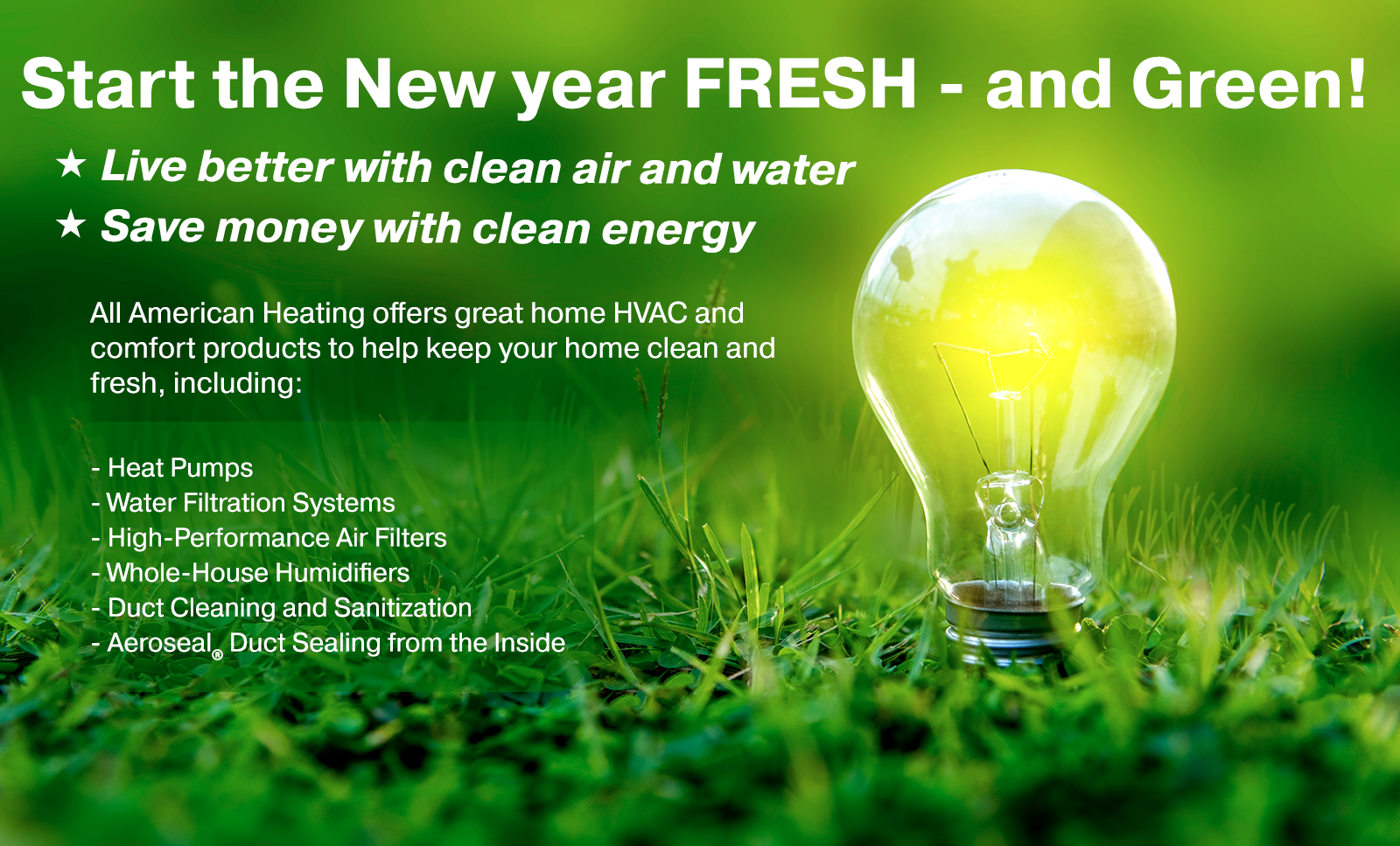 Start the New year FRESH - and Green!

★ Live better with clean air and water

★ Save money with clean energy

All American Heating offers great home HVAC and comfort products to help keep your home clean and fresh, including:

- Heat Pumps
- Water Filtration Systems
- High-Performance Air Filters
- Whole-House Humidifiers
- Duct Cleaning and Sanitization
- Aeroseal® Duct Sealing from the Inside